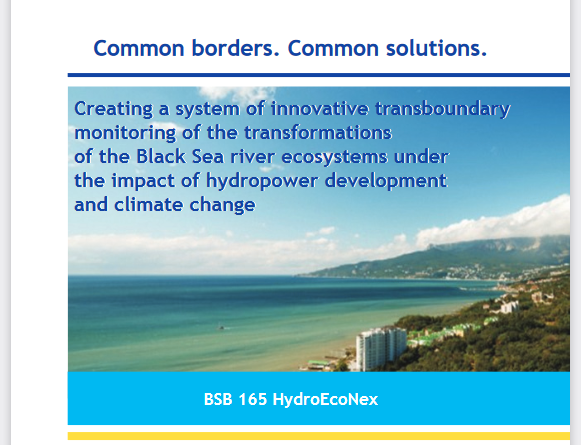 Common borders. Common solutions.

Creating a system of innovative transboundary monitoring of the transformations of the Black Sea river ecosystems under the impact of hydropower development and climate change

BSB 165 HydroEcoNex